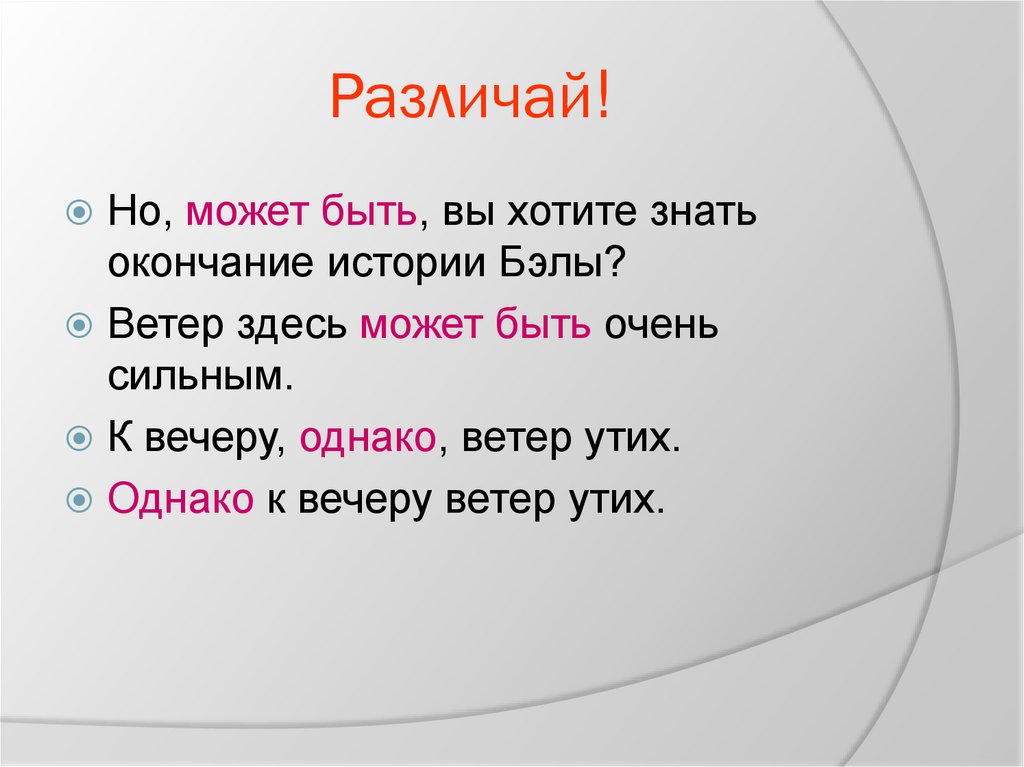 Различай!

Но, может быть, вы хотите знать окончание истории Бэлы?

Ветер здесь может быть очень сильным.

К вечеру, однако, ветер утих.

Однако к вечеру ветер утих.